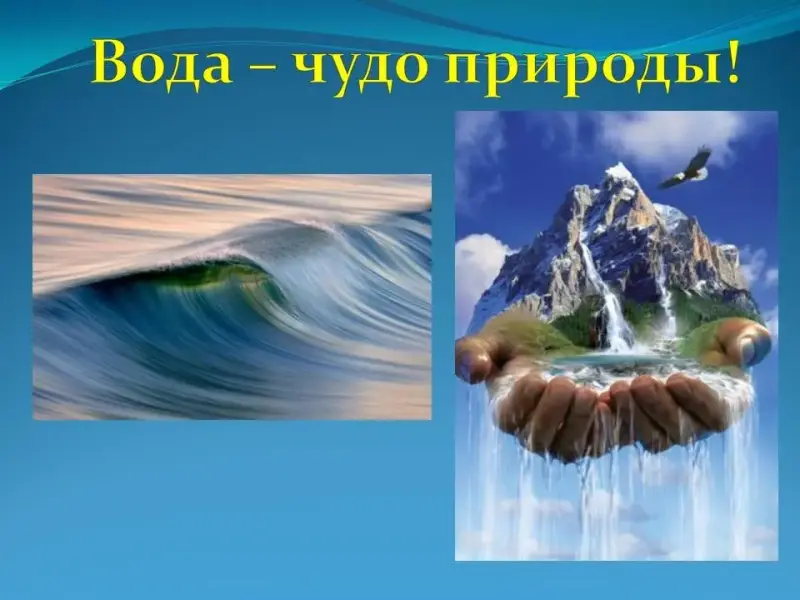 Вода – чудо природы!